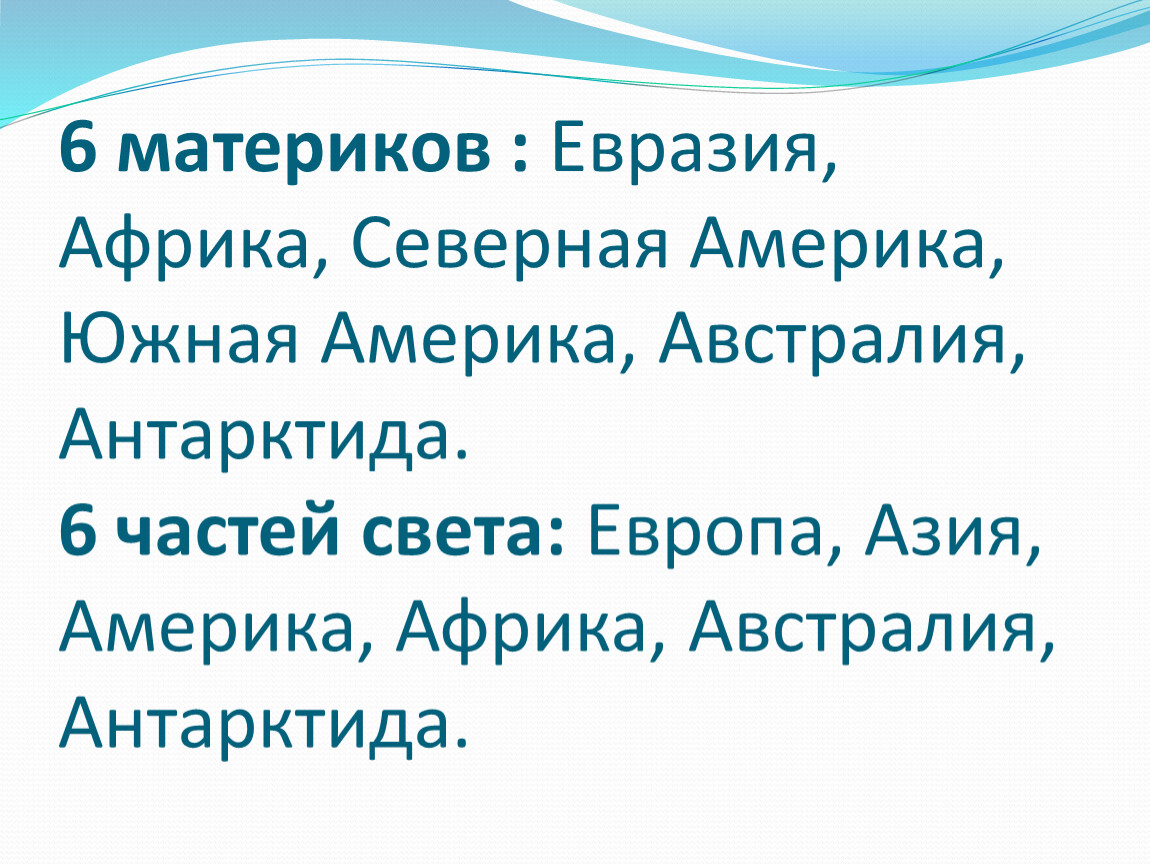 6 материков : Евразия, Африка, Северная Америка, Южная Америка, Австралия, Антарктида.
6 частей света: Европа, Азия, Америка, Африка, Австралия, Антарктида.